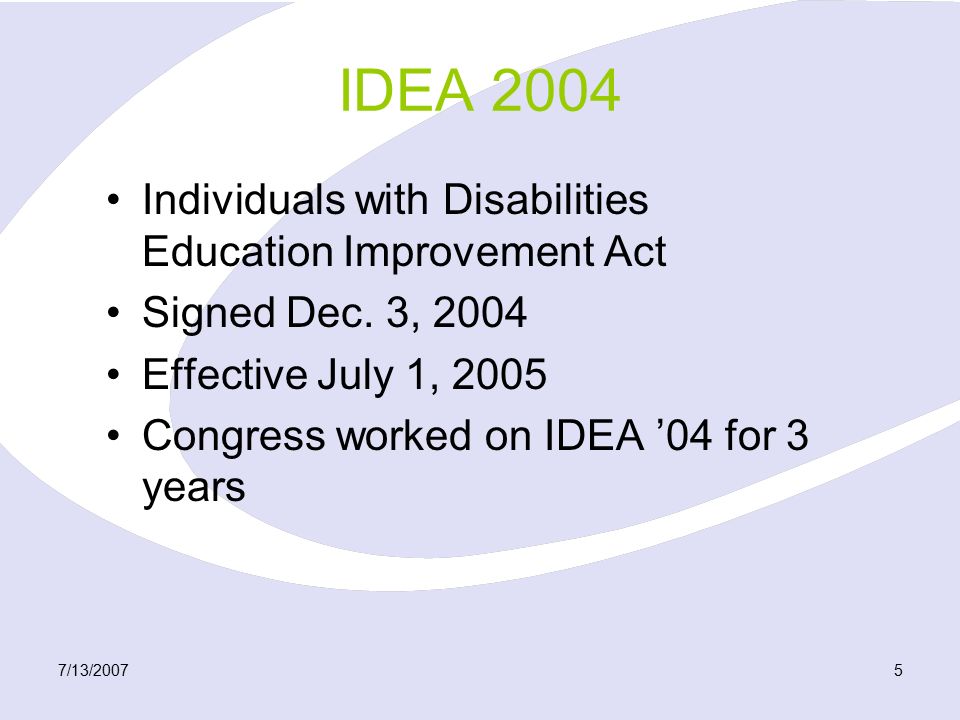 IDEA 2004

• Individuals with Disabilities Education Improvement Act
• Signed Dec. 3, 2004
• Effective July 1, 2005
• Congress worked on IDEA ’04 for 3 years

7/13/2007

5